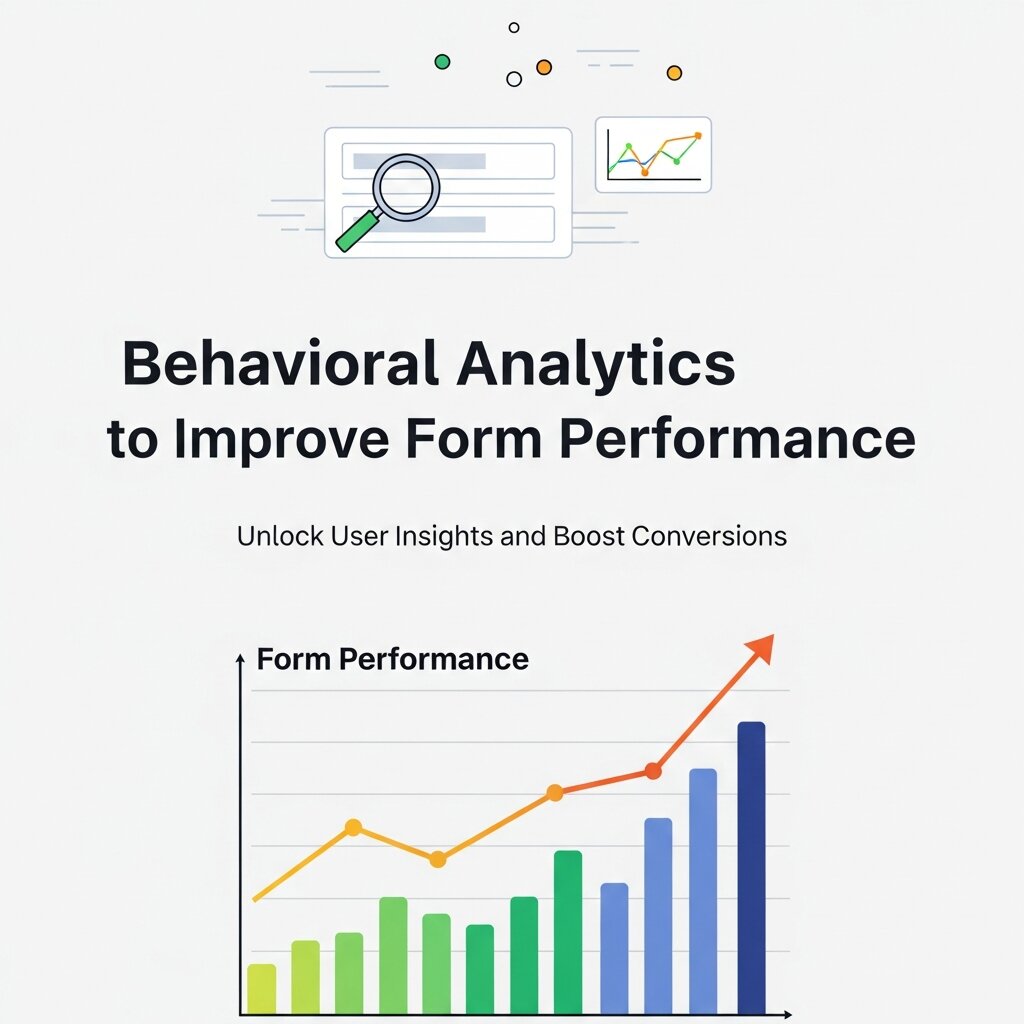 Behavioral Analytics to Improve Form Performance

Unlock User Insights and Boost Conversions

Form Performance